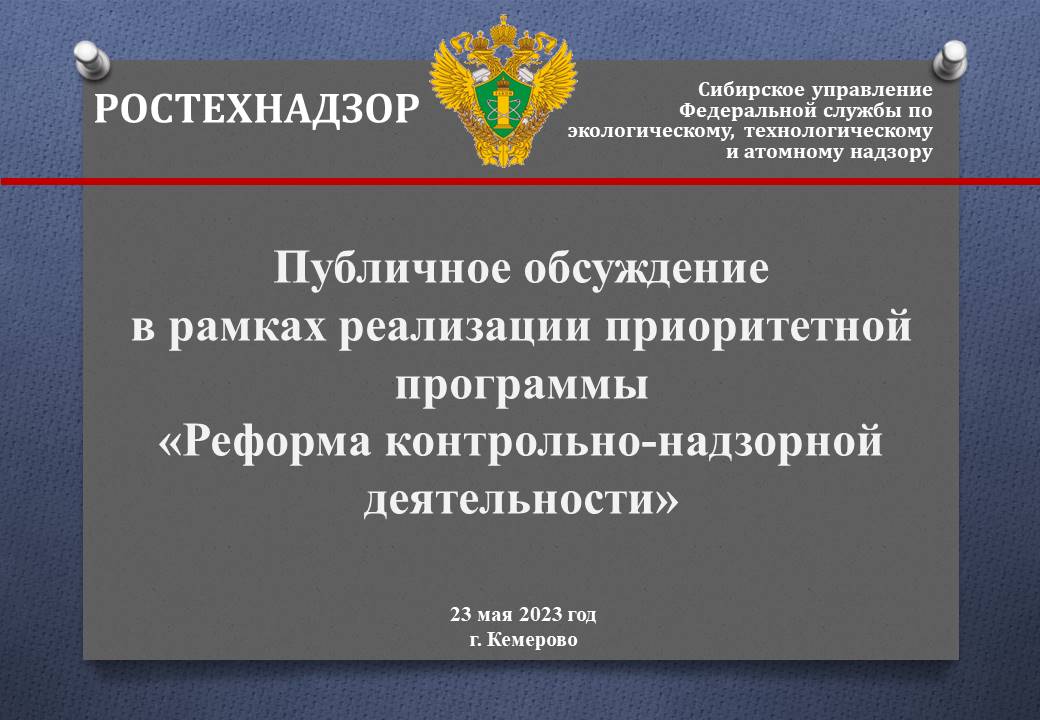 РОСТЕХНАДЗОР

Сибирское управление Федеральной службы по экологическому, технологическому и атомному надзору

Публичное обсуждение в рамках реализации приоритетной программы «Реформа контрольно-надзорной деятельности»

23 мая 2023 год
г. Кемерово